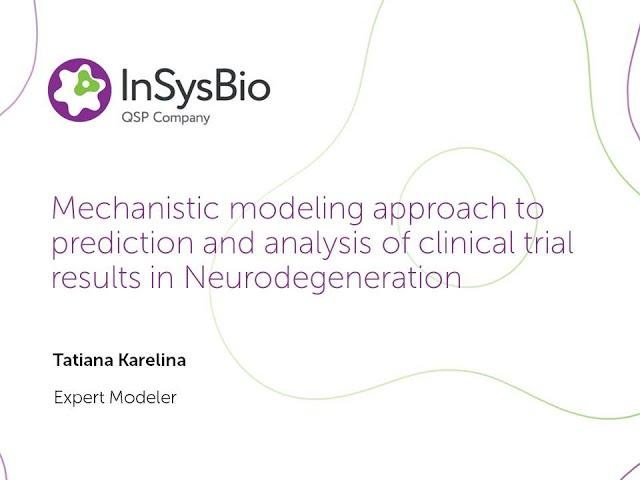 InSysBio
QSP Company

Mechanistic modeling approach to prediction and analysis of clinical trial results in Neurodegeneration

Tatiana Karelina

Expert Modeler